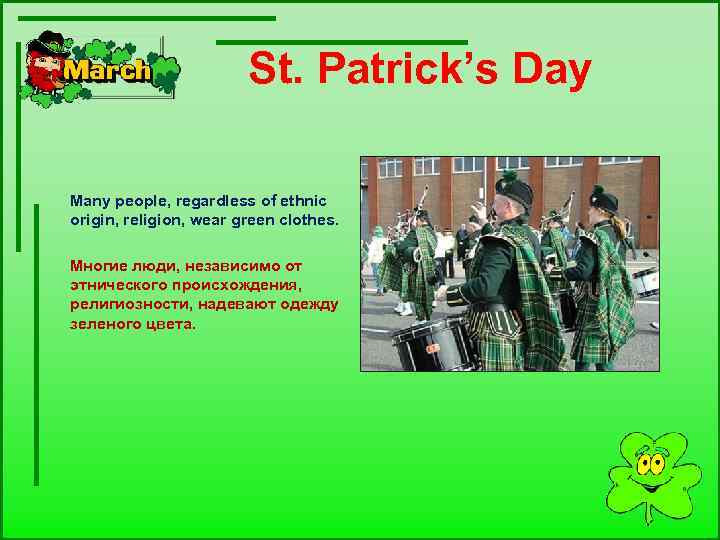 March

St. Patrick's Day

Many people, regardless of ethnic origin, religion, wear green clothes.

Многие люди, независимо от этнического происхождения, религиозности, надевают одежду зеленого цвета.